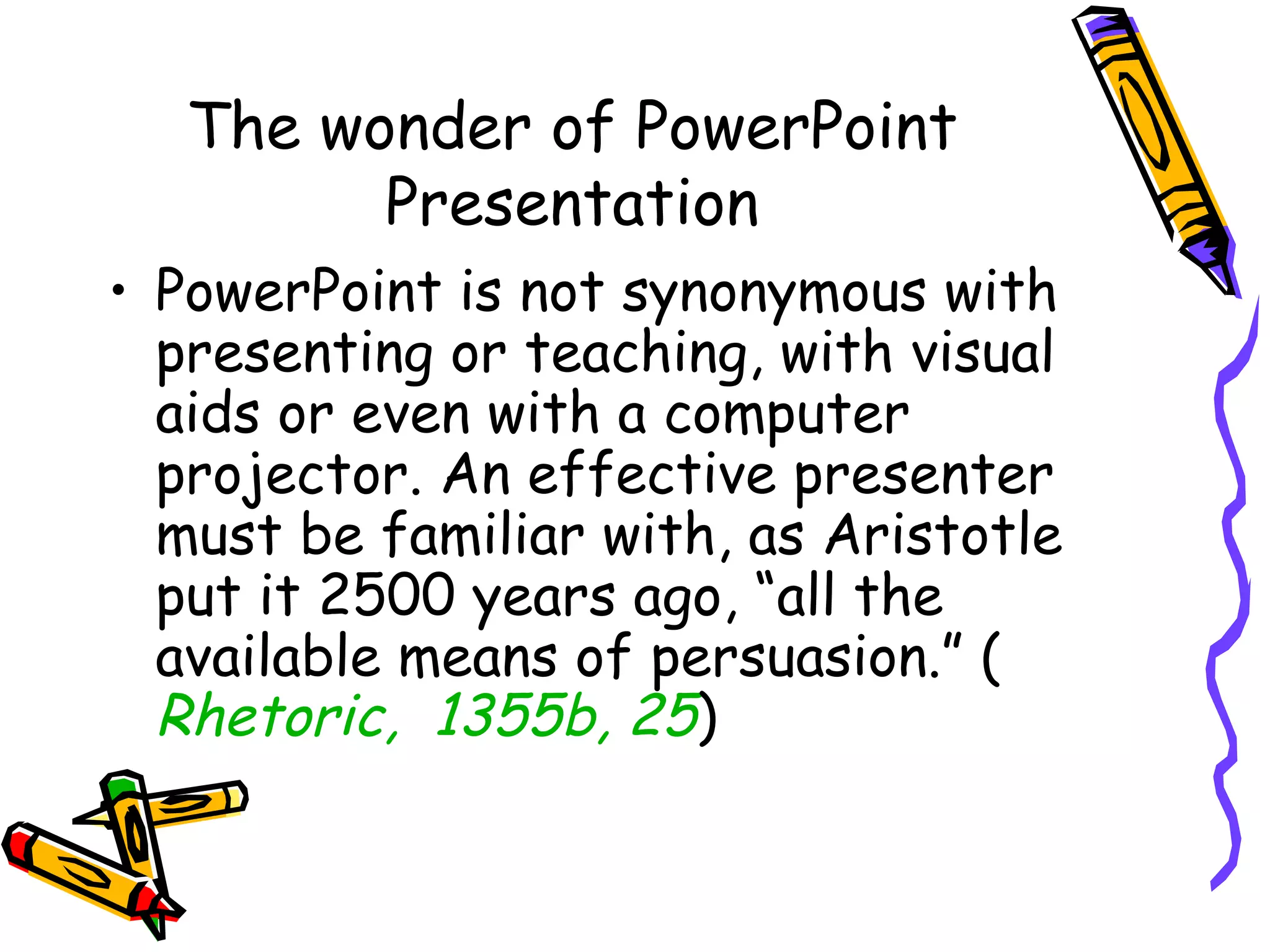 The wonder of PowerPoint Presentation

• PowerPoint is not synonymous with presenting or teaching, with visual aids or even with a computer projector. An effective presenter must be familiar with, as Aristotle put it 2500 years ago, “all the available means of persuasion.” ( Rhetoric, 1355b, 25)